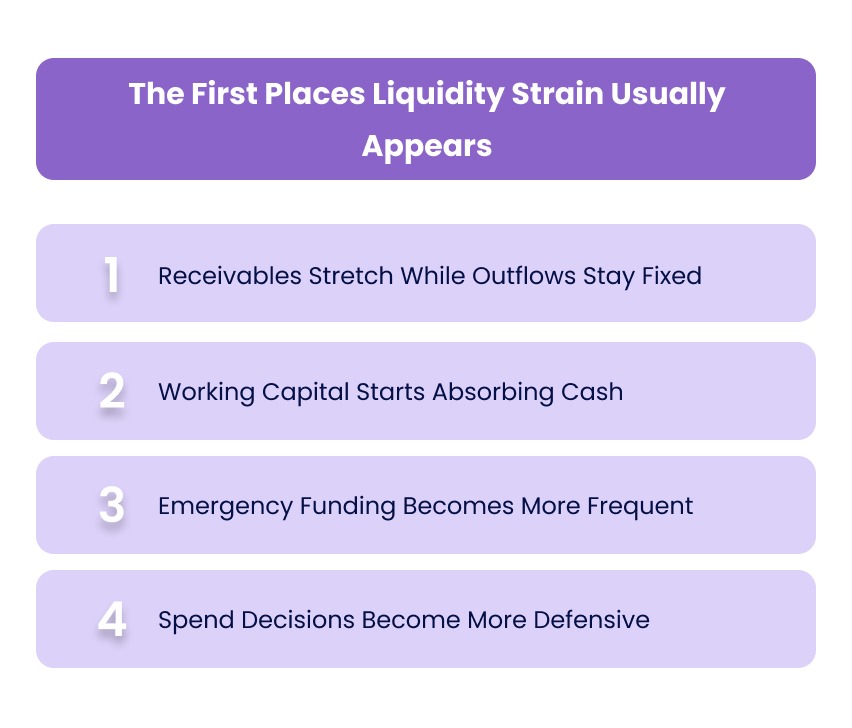 The First Places Liquidity Strain Usually Appears

1 Receivables Stretch While Outflows Stay Fixed

2 Working Capital Starts Absorbing Cash

3 Emergency Funding Becomes More Frequent

4 Spend Decisions Become More Defensive